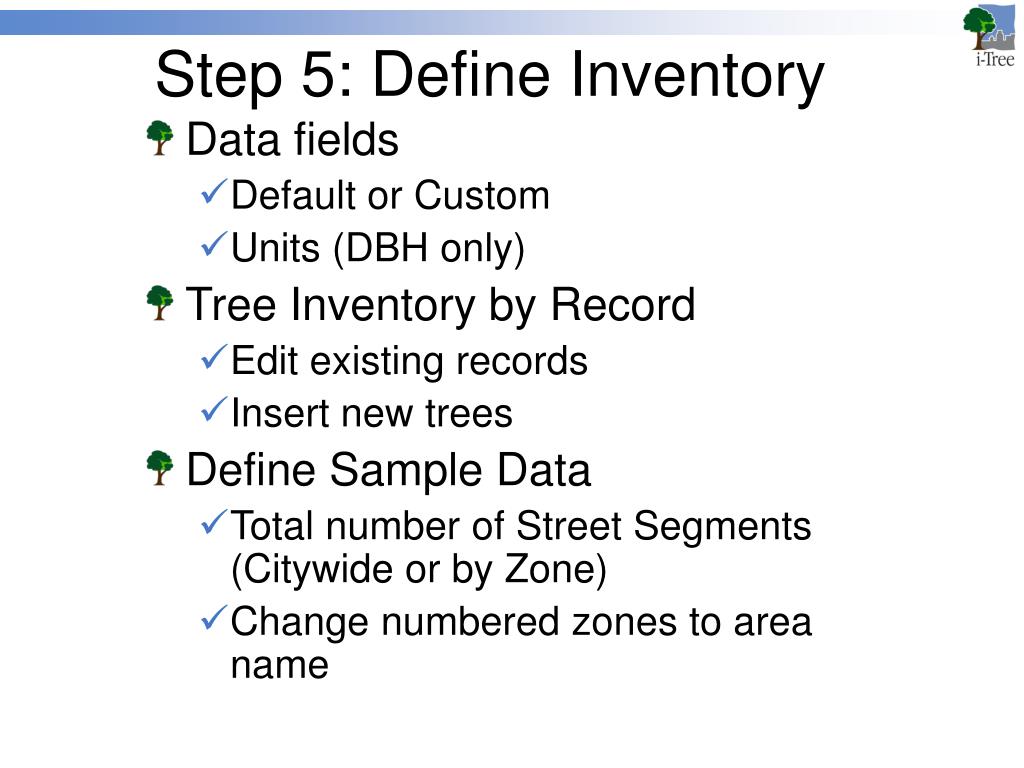 i-Tree

Step 5: Define Inventory

Data fields
✓Default or Custom
✓Units (DBH only)

Tree Inventory by Record
✓Edit existing records
✓Insert new trees

Define Sample Data
✓Total number of Street Segments (Citywide or by Zone)
✓Change numbered zones to area name